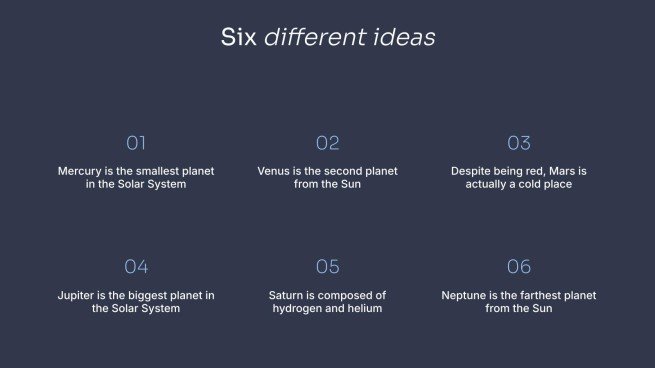 Six different ideas

01

Mercury is the smallest planet in the Solar System

02

Venus is the second planet from the Sun

03

Despite being red, Mars is actually a cold place

04

Jupiter is the biggest planet in the Solar System

05

Saturn is composed of hydrogen and helium

06

Neptune is the farthest planet from the Sun